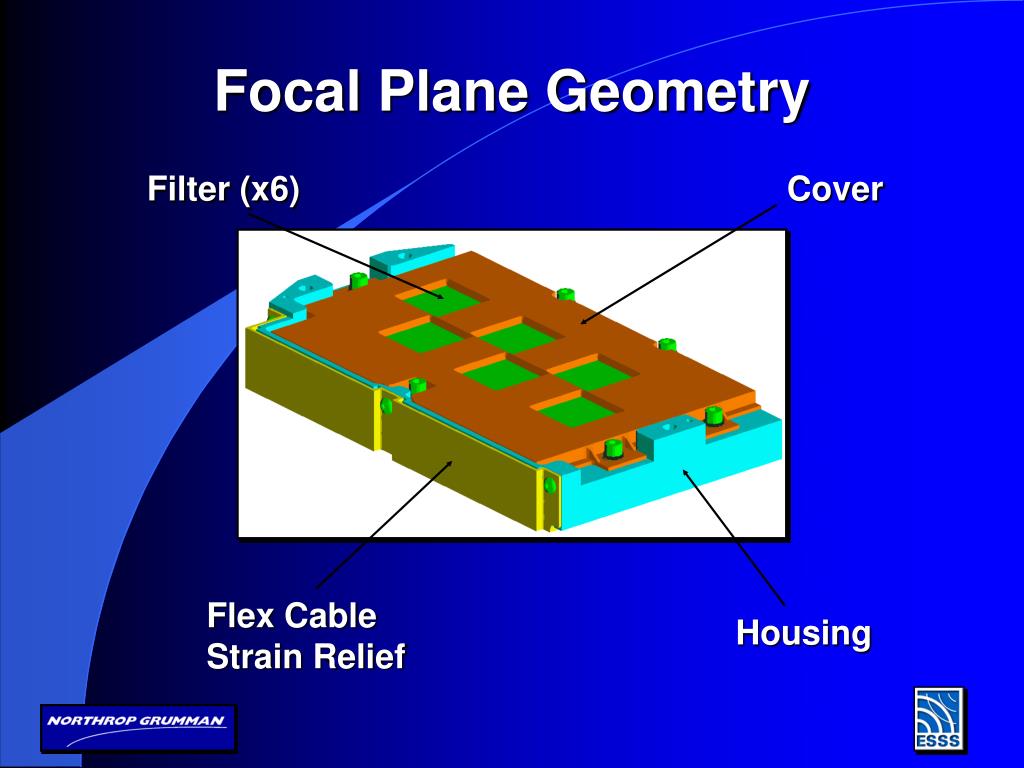 Focal Plane Geometry

Filter (x6)

Cover

Flex Cable
Strain Relief

Housing

NORTHROP GRUMMAN

ESSS